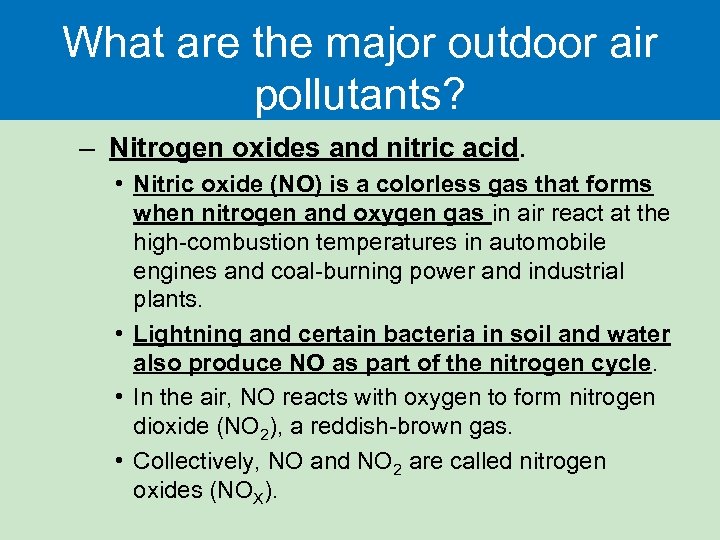 What are the major outdoor air pollutants?

– Nitrogen oxides and nitric acid.

• Nitric oxide (NO) is a colorless gas that forms when nitrogen and oxygen gas in air react at the high-combustion temperatures in automobile engines and coal-burning power and industrial plants.

• Lightning and certain bacteria in soil and water also produce NO as part of the nitrogen cycle.

• In the air, NO reacts with oxygen to form nitrogen dioxide ($NO_2$), a reddish-brown gas.

• Collectively, NO and $NO_2$ are called nitrogen oxides ($NO_X$).